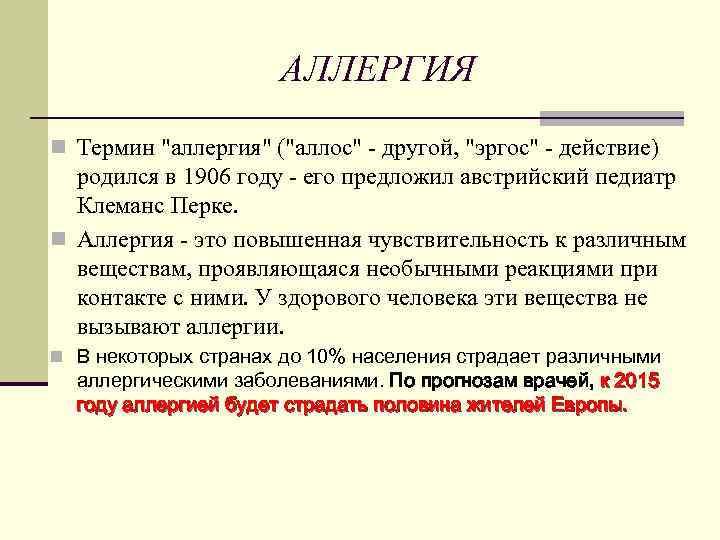 АЛЛЕРГИЯ

Термин "аллергия" ("аллос" - другой, "эргос" - действие) родился в 1906 году - его предложил австрийский педиатр Клеманс Перке.

Аллергия - это повышенная чувствительность к различным веществам, проявляющаяся необычными реакциями при контакте с ними. У здорового человека эти вещества не вызывают аллергии.

В некоторых странах до 10% населения страдает различными аллергическими заболеваниями. По прогнозам врачей, к 2015 году аллергией будет страдать половина жителей Европы.